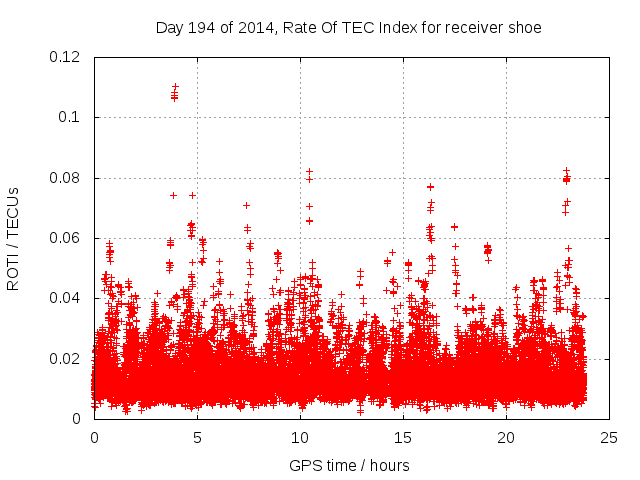 Day 194 of 2014, Rate Of TEC Index for receiver shoe

ROTI / TECUs

0.12
0.1
0.08
0.06
0.04
0.02
0

0
5
10
15
20
25

GPS time / hours